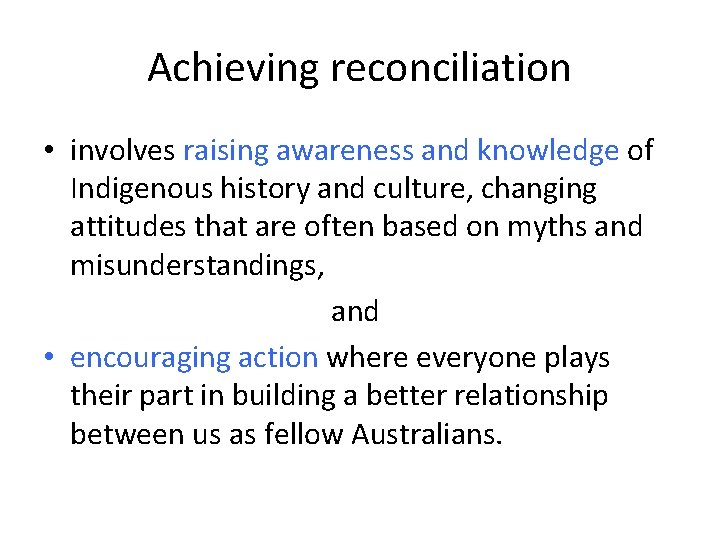 Achieving reconciliation

• involves raising awareness and knowledge of Indigenous history and culture, changing attitudes that are often based on myths and misunderstandings,

and

• encouraging action where everyone plays their part in building a better relationship between us as fellow Australians.